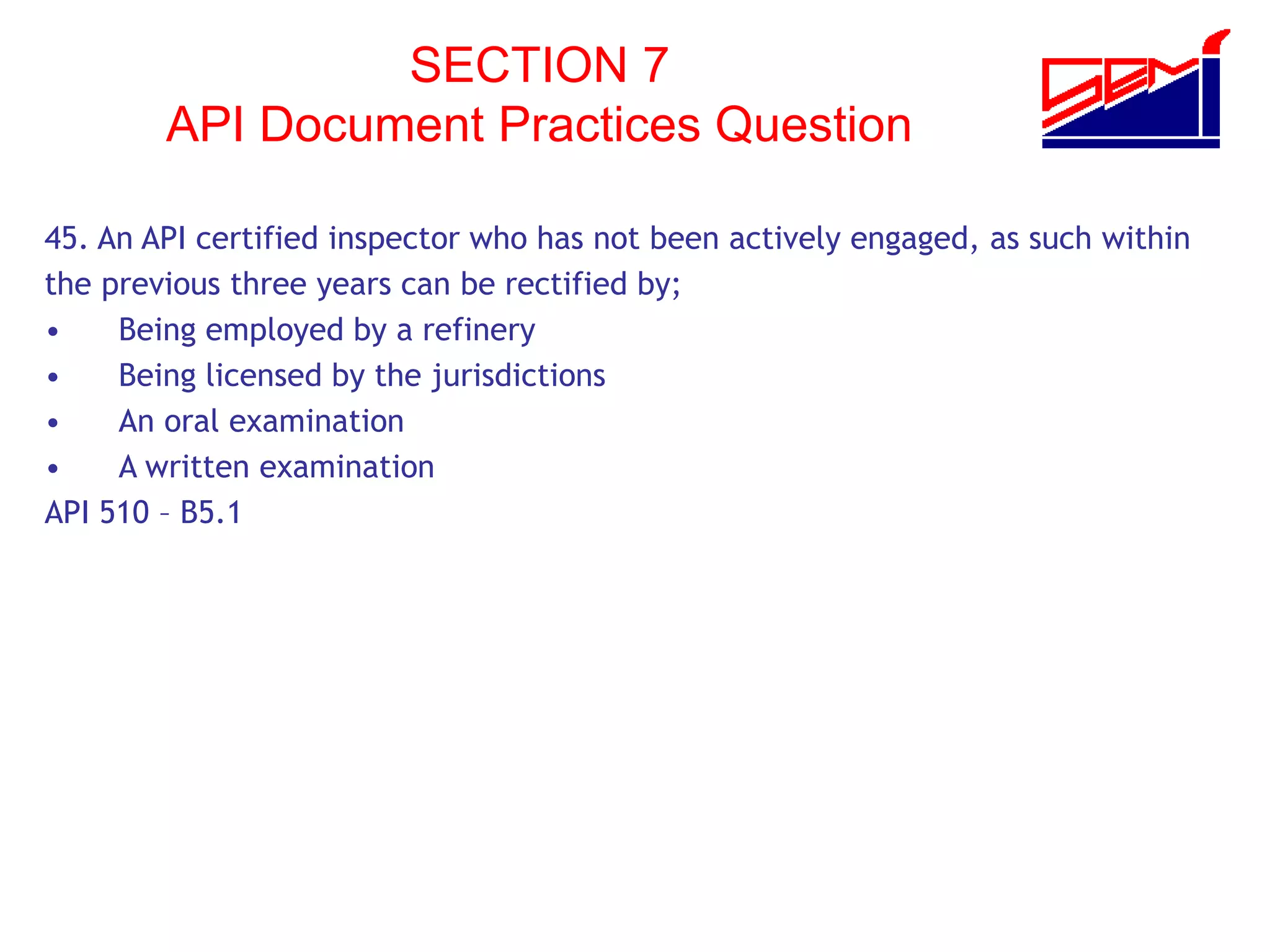 SECTION 7
API Document Practices Question

SEMI

45. An API certified inspector who has not been actively engaged, as such within the previous three years can be rectified by;
• Being employed by a refinery
• Being licensed by the jurisdictions
• An oral examination
• A written examination
API 510 – B5.1